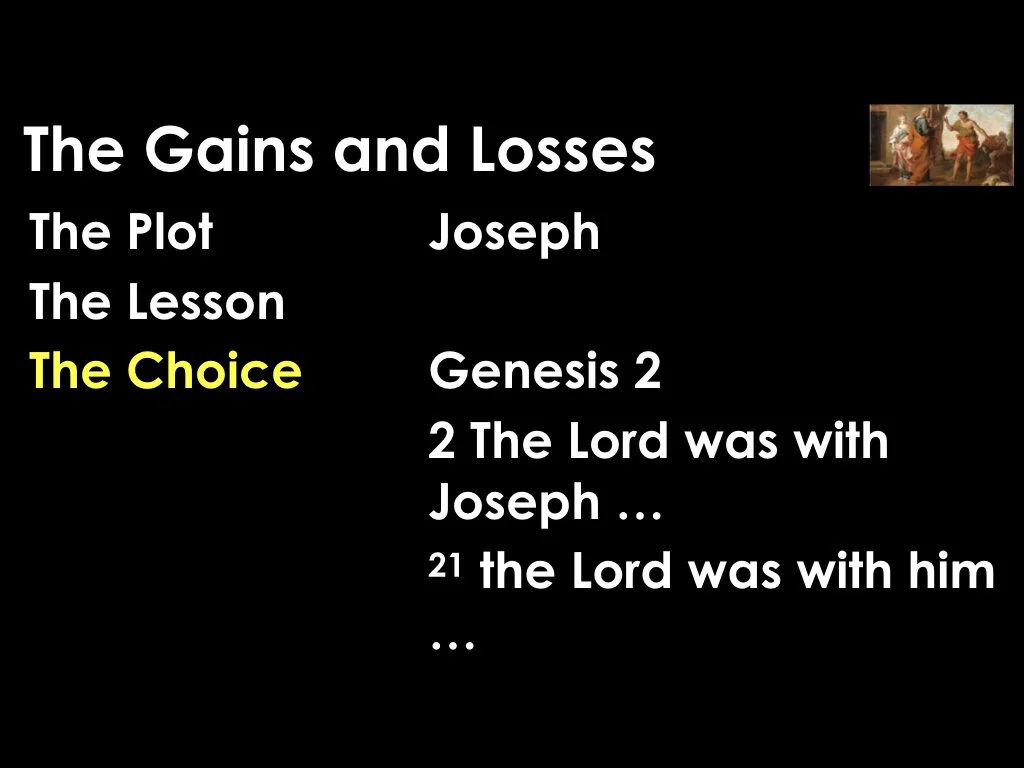 The Gains and Losses

The Plot
The Lesson
The Choice

Joseph

Genesis 2
2 The Lord was with Joseph …
$^{21}$ the Lord was with him …